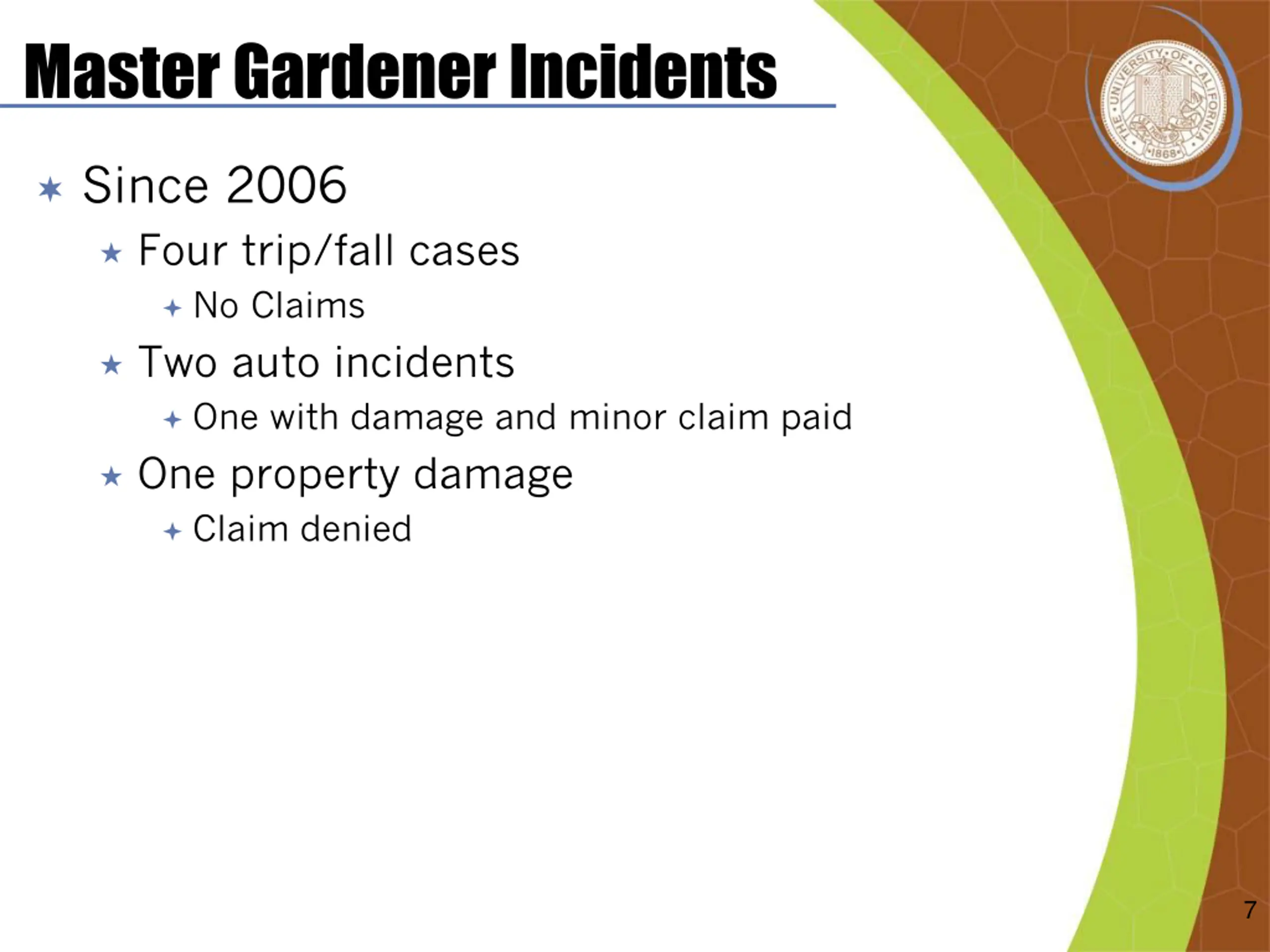 Master Gardener Incidents

THE UNIVERSITY OF CALIFORNIA 1868

Since 2006

Four trip/fall cases

No Claims

Two auto incidents

One with damage and minor claim paid

One property damage

Claim denied

7